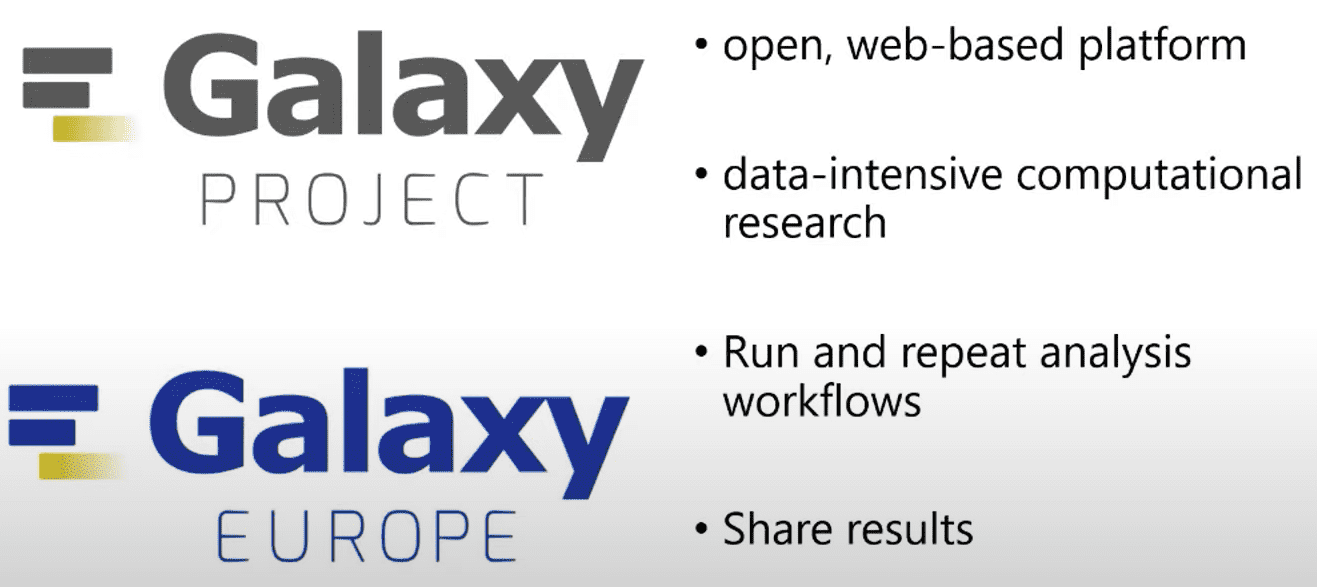 Galaxy
PROJECT

Galaxy
EUROPE

• open, web-based platform

• data-intensive computational research

• Run and repeat analysis workflows

• Share results